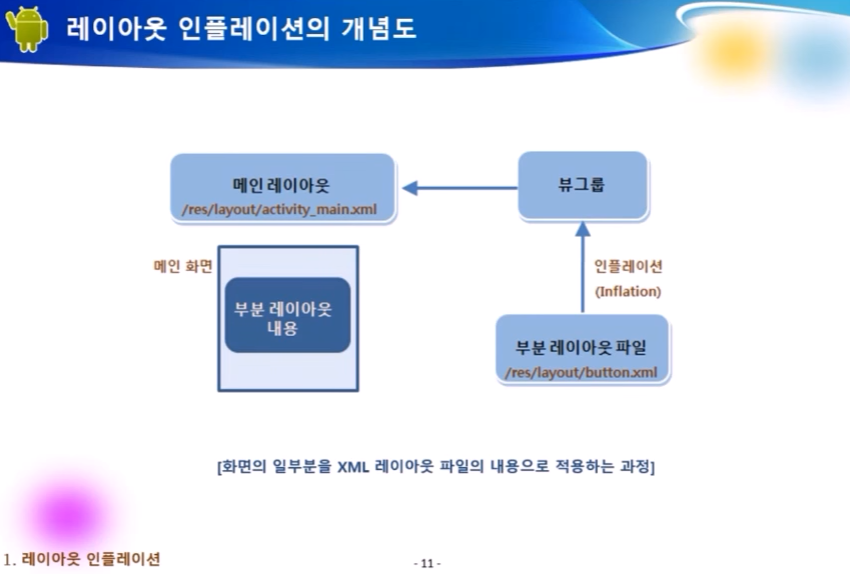 레이아웃 인플레이션의 개념도

메인 레이아웃
/res/layout/activity_main.xml

뷰그룹

메인 화면

부분 레이아웃 내용

인플레이션
(Inflation)

부분 레이아웃 파일
/res/layout/button.xml

[화면의 일부분을 XML 레이아웃 파일의 내용으로 적용하는 과정]

1. 레이아웃 인플레이션

- 11 -